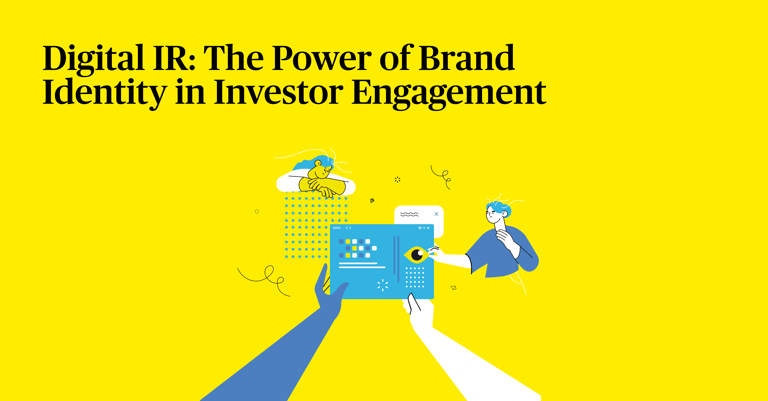 Digital IR: The Power of Brand Identity in Investor Engagement